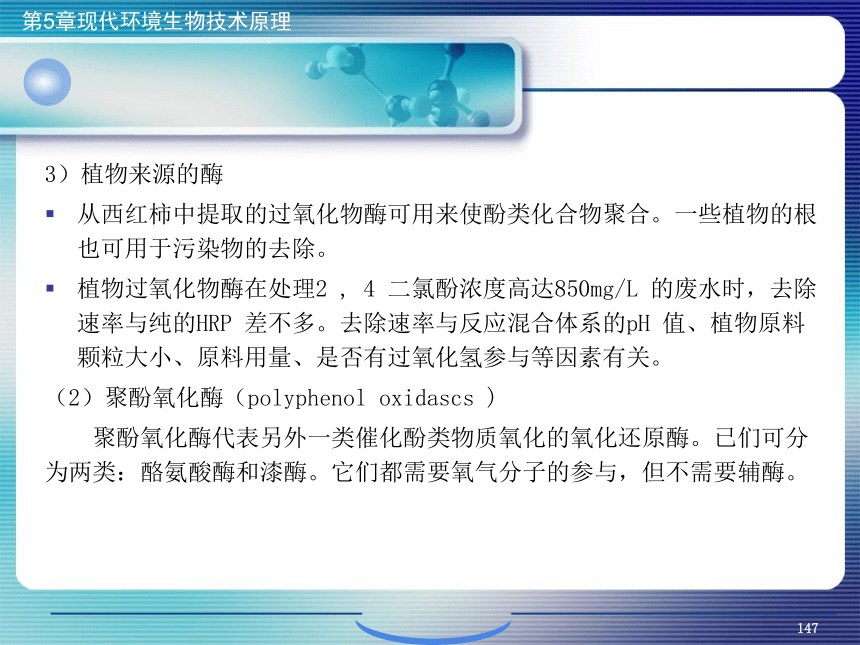 第5章现代环境生物技术原理

3）植物来源的酶

▪ 从西红柿中提取的过氧化物酶可用来使酚类化合物聚合。一些植物的根也可用于污染物的去除。

▪ 植物过氧化物酶在处理2 ， 4 二氯酚浓度高达850mg/L 的废水时，去除速率与纯的HRP 差不多。去除速率与反应混合体系的pH 值、植物原料颗粒大小、原料用量、是否有过氧化氢参与等因素有关。

（2）聚酚氧化酶（polyphenol oxidascs ）

聚酚氧化酶代表另外一类催化酚类物质氧化的氧化还原酶。已们可分为两类：酪氨酸酶和漆酶。它们都需要氧气分子的参与，但不需要辅酶。

147